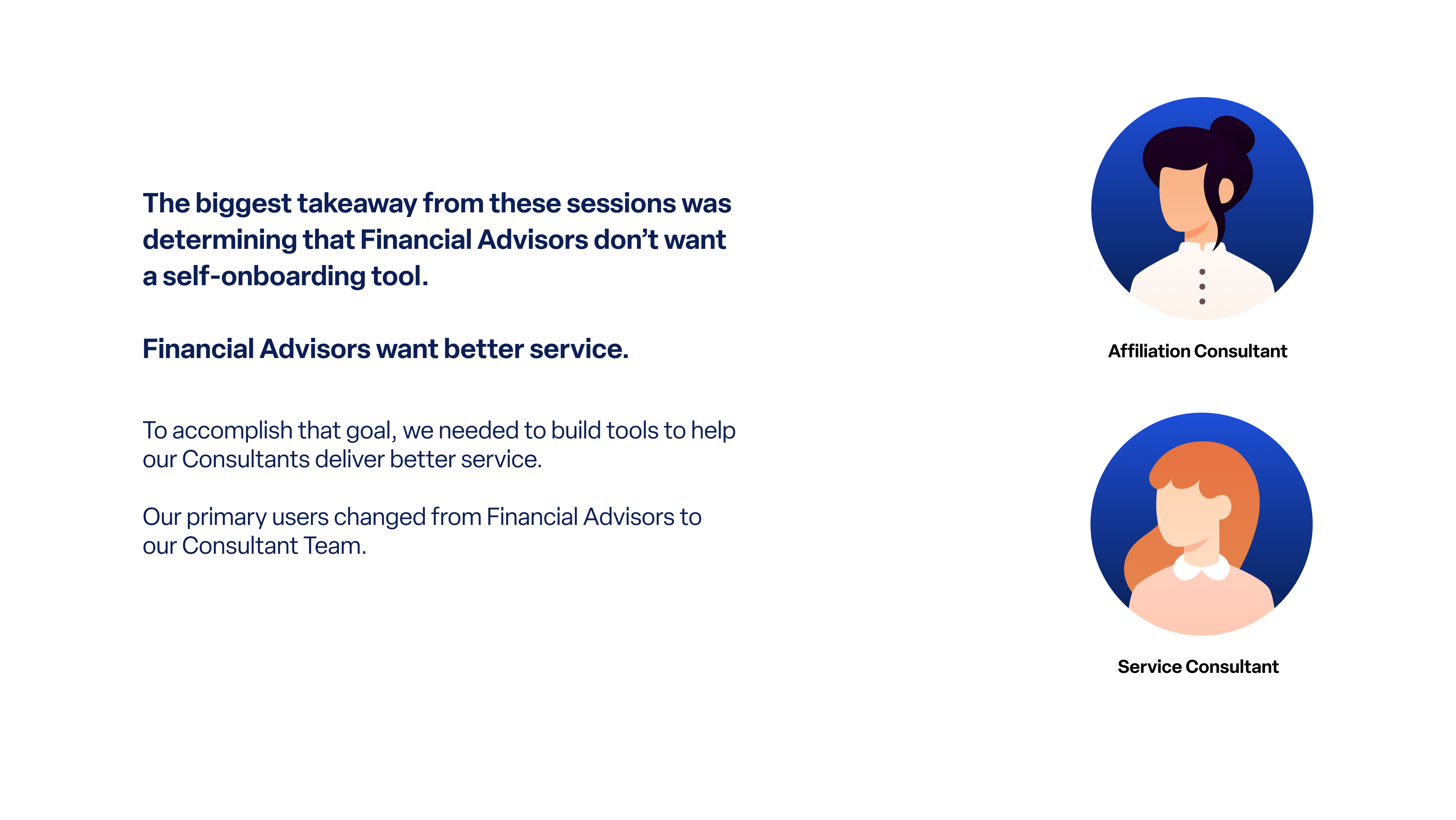 The biggest takeaway from these sessions was determining that Financial Advisors don’t want a self-onboarding tool.

Financial Advisors want better service.

To accomplish that goal, we needed to build tools to help our Consultants deliver better service.

Our primary users changed from Financial Advisors to our Consultant Team.

Affiliation Consultant

Service Consultant